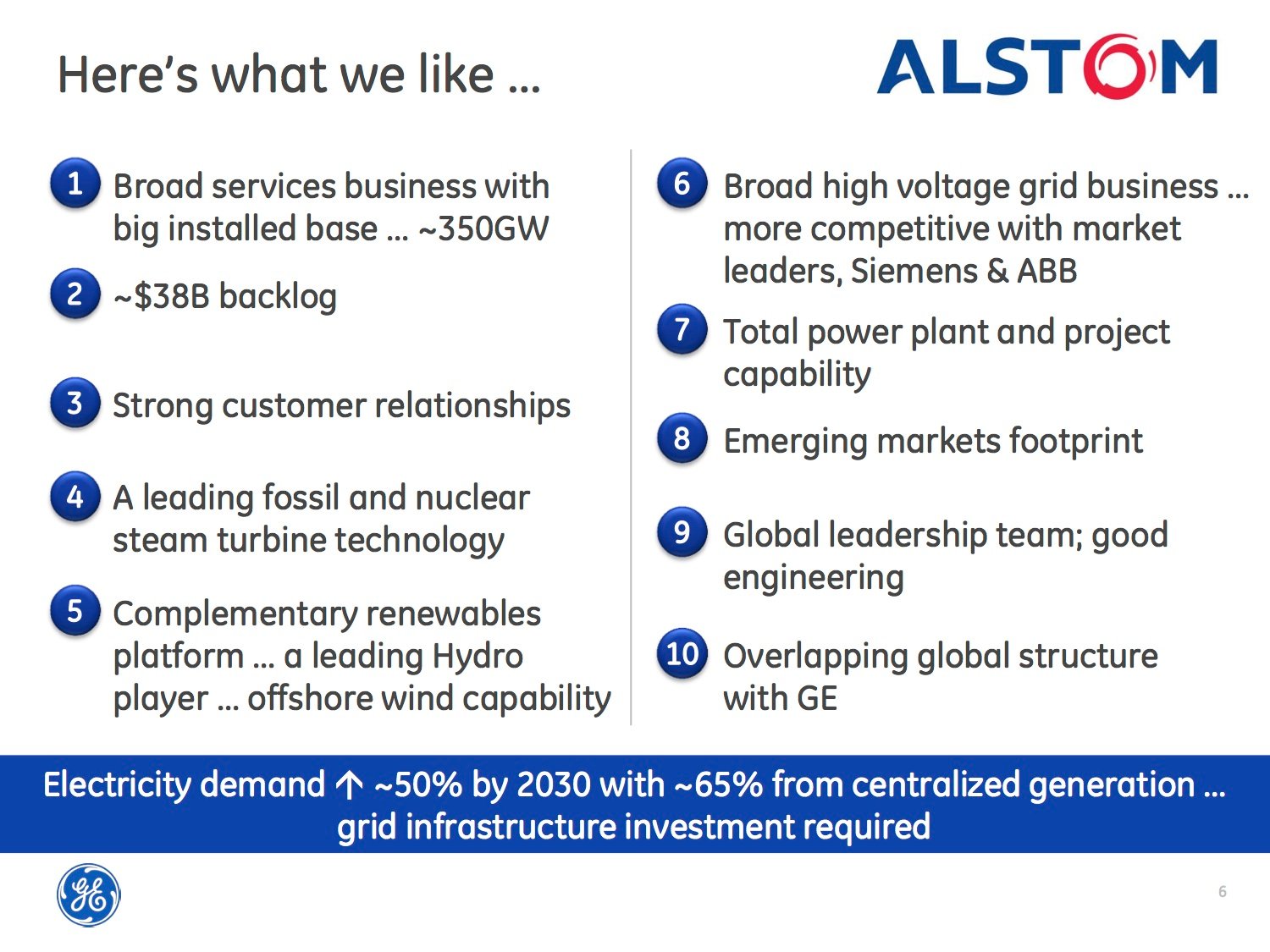 Here's what we like ...

ALSTOM

1 Broad services business with big installed base ... ~350GW

2 ~$38B backlog

3 Strong customer relationships

4 A leading fossil and nuclear steam turbine technology

5 Complementary renewables platform ... a leading Hydro player ... offshore wind capability

6 Broad high voltage grid business ... more competitive with market leaders, Siemens & ABB

7 Total power plant and project capability

8 Emerging markets footprint

9 Global leadership team; good engineering

10 Overlapping global structure with GE

Electricity demand ↑ ~50% by 2030 with ~65% from centralized generation ... grid infrastructure investment required

GE

6